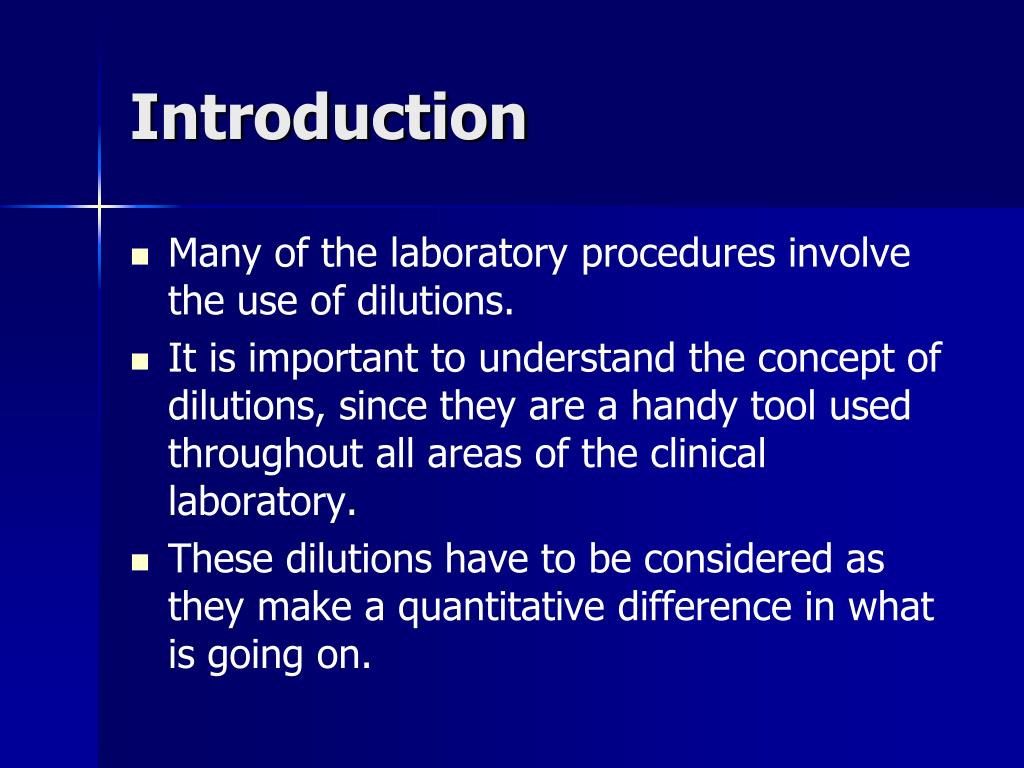 Introduction

- Many of the laboratory procedures involve the use of dilutions.
- It is important to understand the concept of dilutions, since they are a handy tool used throughout all areas of the clinical laboratory.
- These dilutions have to be considered as they make a quantitative difference in what is going on.